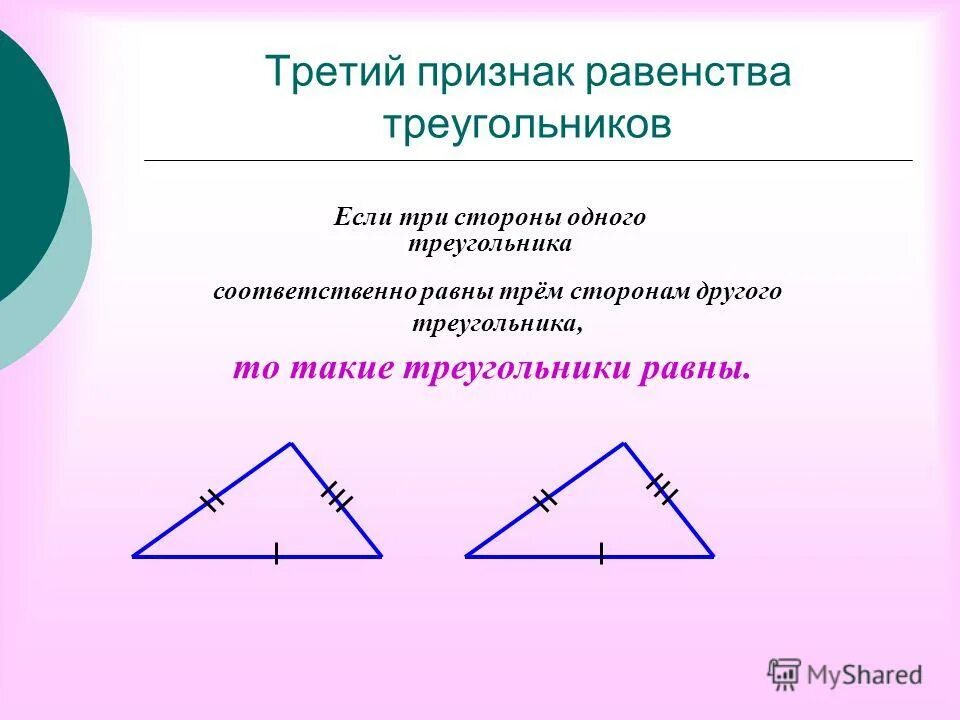 Третий признак равенства треугольников

Если три стороны одного треугольника

соответственно равны трём сторонам другого треугольника,

то такие треугольники равны.

MyShared